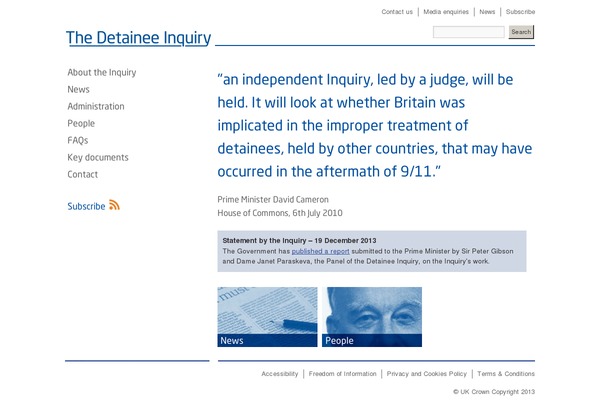 Contact us | Media enquiries | News | Subscribe

The Detainee Inquiry

Search

About the Inquiry
News
Administration
People
FAQs
Key documents
Contact

Subscribe

“an independent Inquiry, led by a judge, will be held. It will look at whether Britain was implicated in the improper treatment of detainees, held by other countries, that may have occurred in the aftermath of 9/11.”

Prime Minister David Cameron
House of Commons, 6th July 2010

Statement by the Inquiry – 19 December 2013
The Government has published a report submitted to the Prime Minister by Sir Peter Gibson and Dame Janet Paraskeva, the Panel of the Detainee Inquiry, on the Inquiry's work.

News

People

Accessibility | Freedom of Information | Privacy and Cookies Policy | Terms & Conditions

© UK Crown Copyright 2013